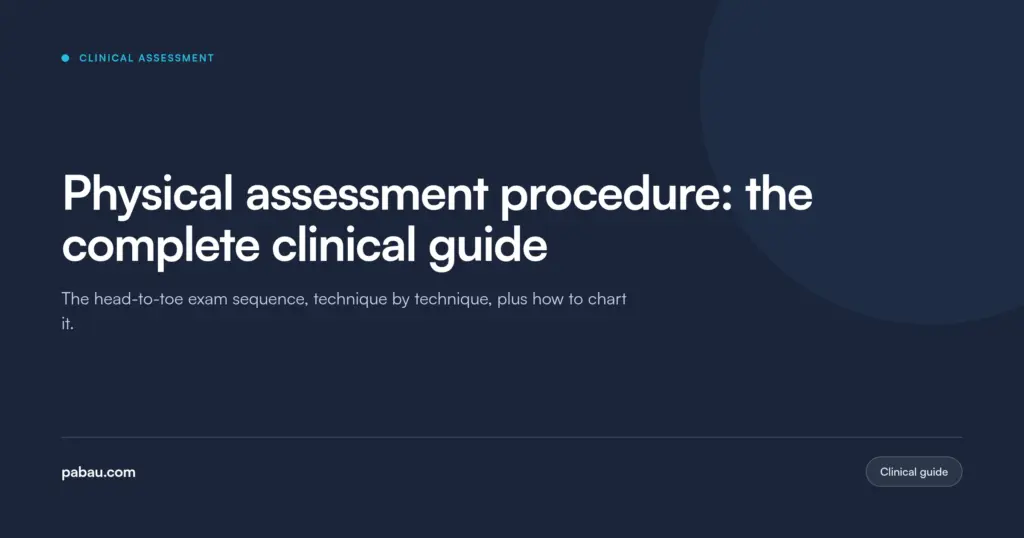 CLINICAL ASSESSMENT

Physical assessment procedure: the complete clinical guide

The head-to-toe exam sequence, technique by technique, plus how to chart it.

pabau.com

Clinical guide